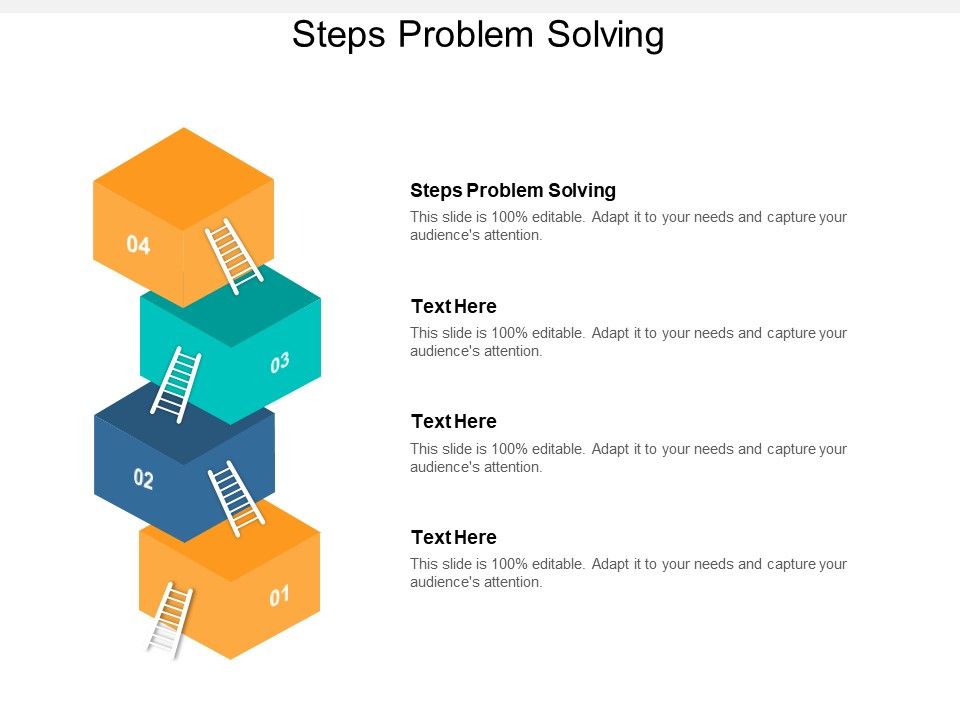 Steps Problem Solving

04

03

02

01

Steps Problem Solving
This slide is 100% editable. Adapt it to your needs and capture your audience's attention.

Text Here
This slide is 100% editable. Adapt it to your needs and capture your audience's attention.

Text Here
This slide is 100% editable. Adapt it to your needs and capture your audience's attention.

Text Here
This slide is 100% editable. Adapt it to your needs and capture your audience's attention.